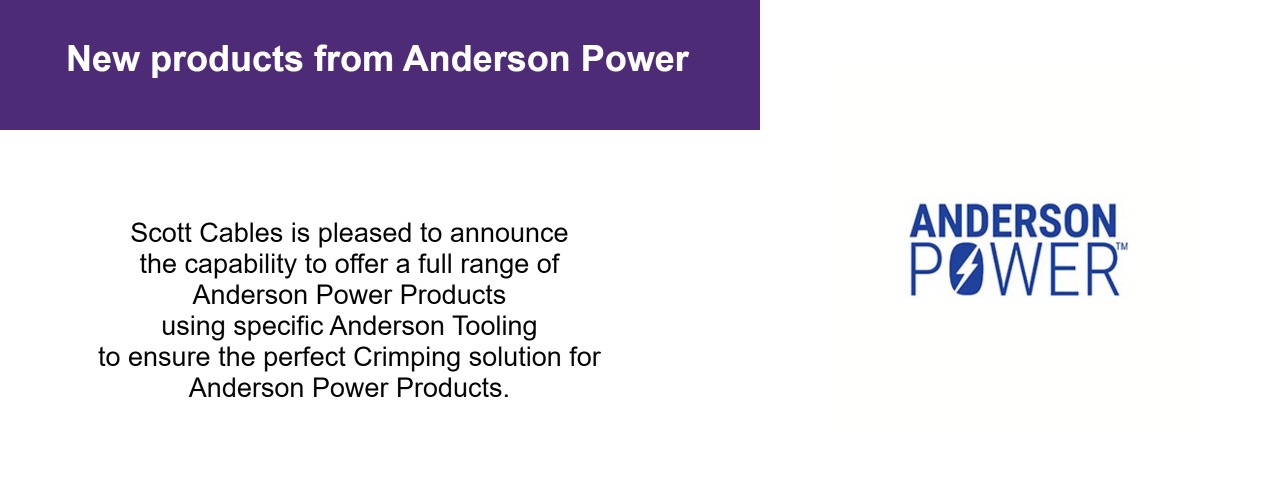 New products from Anderson Power

Scott Cables is pleased to announce the capability to offer a full range of Anderson Power Products using specific Anderson Tooling to ensure the perfect Crimping solution for Anderson Power Products.

ANDERSON
POWER™